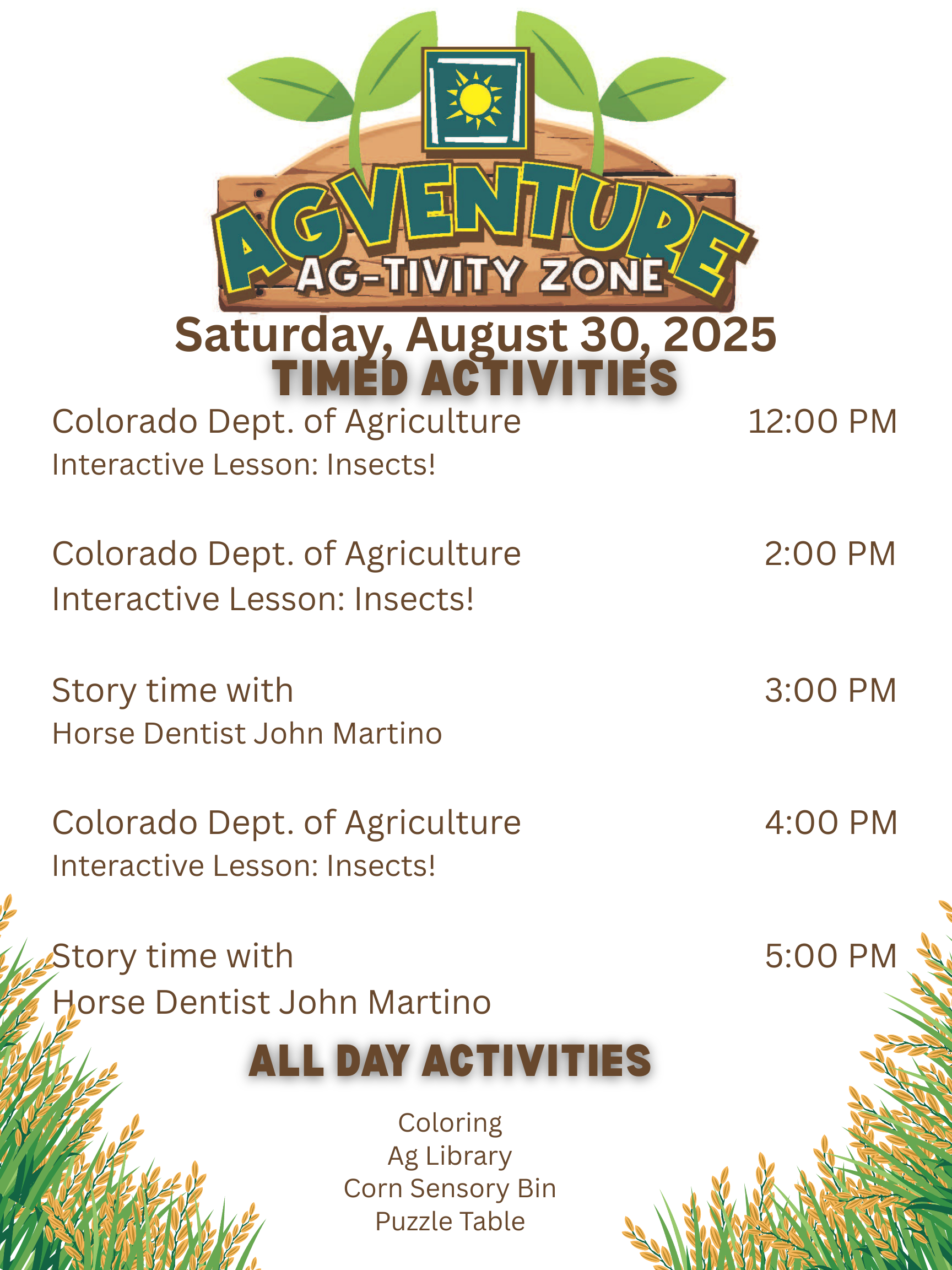 AGVENTURE
AG-TIVITY ZONE

Saturday, August 30, 2025

TIMED ACTIVITIES

Colorado Dept. of Agriculture 12:00 PM
Interactive Lesson: Insects!

Colorado Dept. of Agriculture 2:00 PM
Interactive Lesson: Insects!

Story time with 3:00 PM
Horse Dentist John Martino

Colorado Dept. of Agriculture 4:00 PM
Interactive Lesson: Insects!

Story time with 5:00 PM
Horse Dentist John Martino

ALL DAY ACTIVITIES

Coloring
Ag Library
Corn Sensory Bin
Puzzle Table